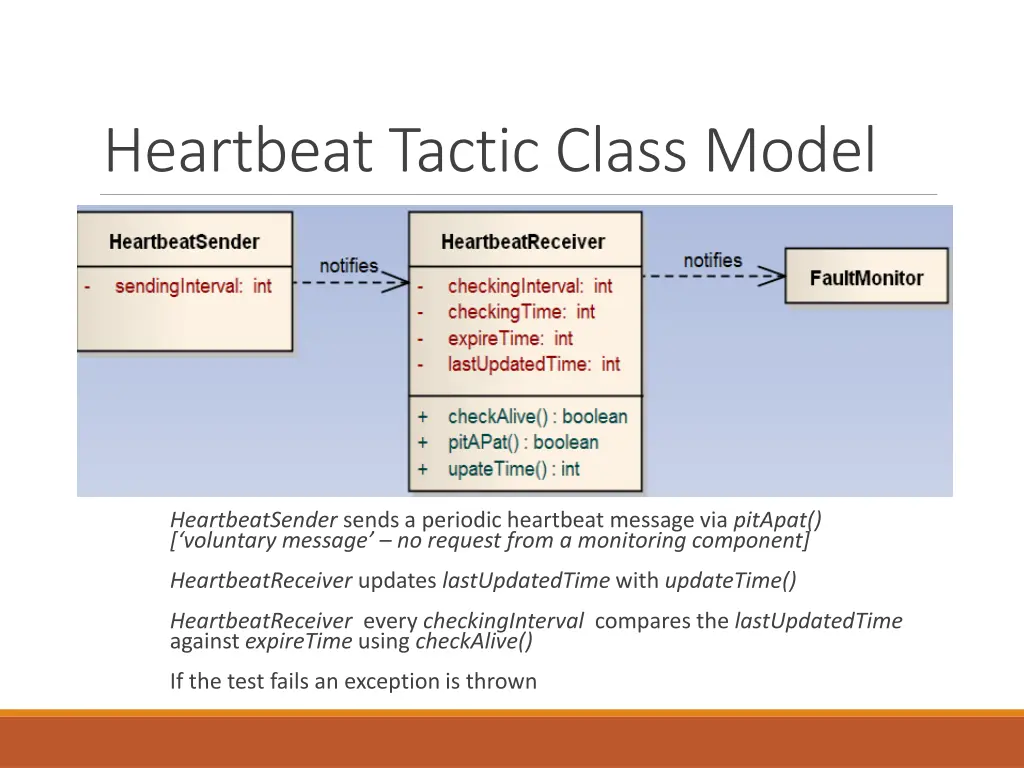 Heartbeat Tactic Class Model

HeartbeatSender

- sendingInterval: int

notifies

HeartbeatReceiver

- checkingInterval: int
- checkingTime: int
- expireTime: int
- lastUpdatedTime: int

+ checkAlive() : boolean
+ pitAPat() : boolean
+ upateTime() : int

notifies

FaultMonitor

HeartbeatSender sends a periodic heartbeat message via pitApat() [‘voluntary message’ – no request from a monitoring component]

HeartbeatReceiver updates lastUpdatedTime with updateTime()

HeartbeatReceiver every checkingInterval compares the lastUpdatedTime against expireTime using checkAlive()

If the test fails an exception is thrown